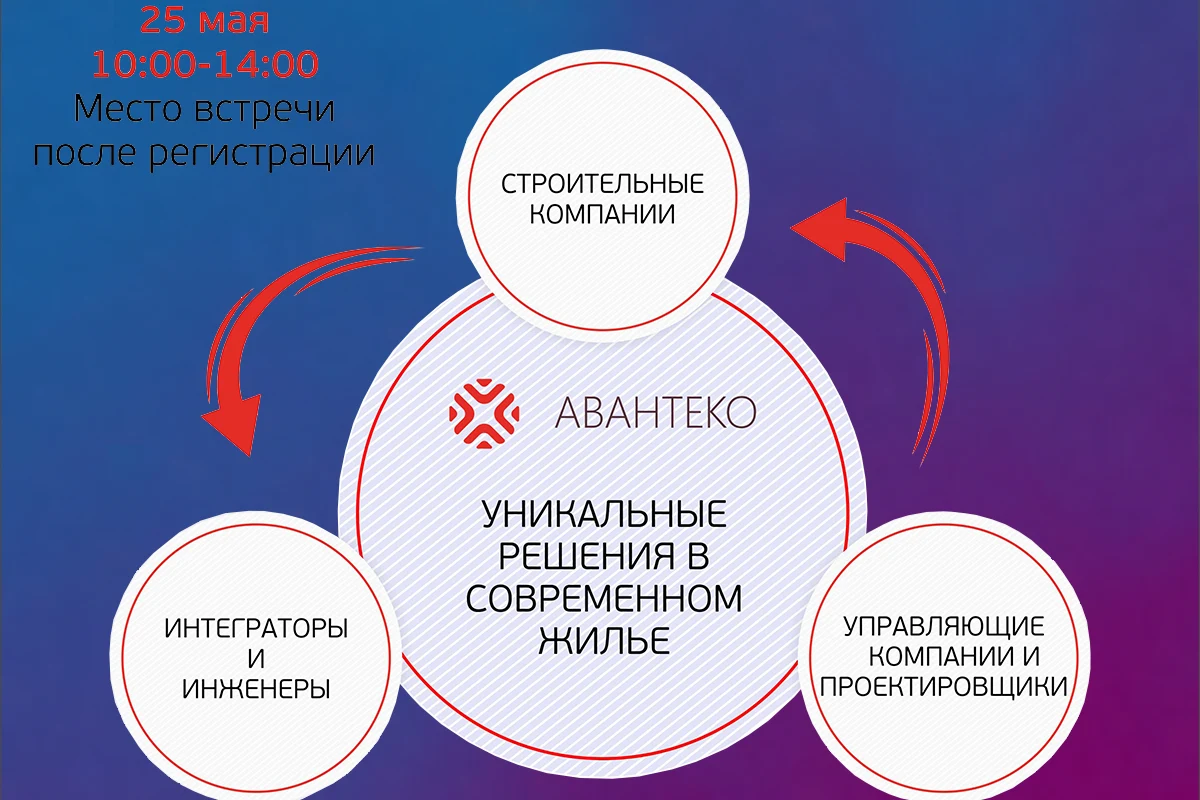 25 мая
10:00-14:00
Место встречи
после регистрации

СТРОИТЕЛЬНЫЕ КОМПАНИИ

АВАНТЕКО

УНИКАЛЬНЫЕ РЕШЕНИЯ В СОВРЕМЕННОМ ЖИЛЬЕ

ИНТЕГРАТОРЫ И ИНЖЕНЕРЫ

УПРАВЛЯЮЩИЕ КОМПАНИИ И ПРОЕКТИРОВЩИКИ